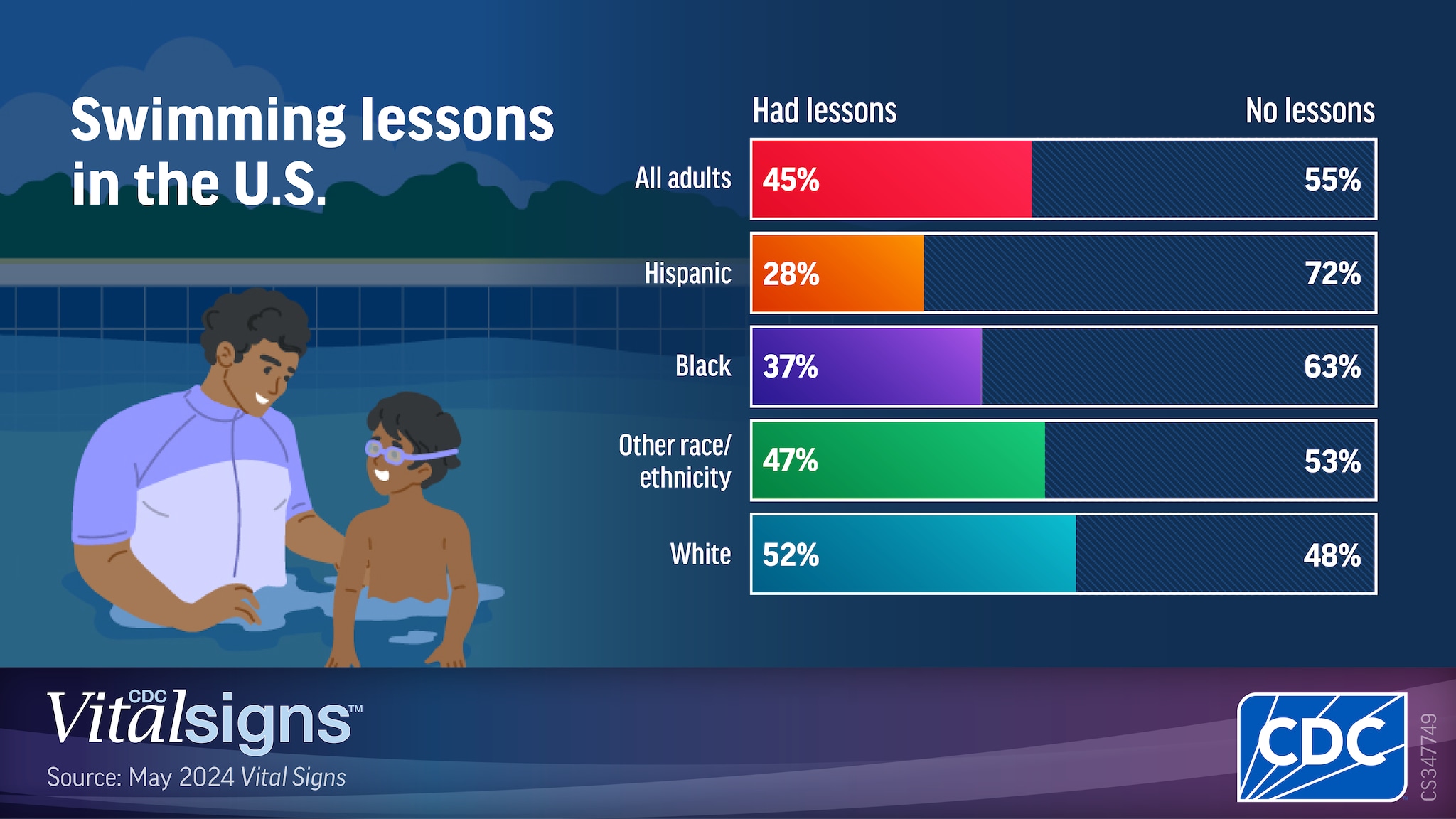 Swimming lessons in the U.S.

| | Had lessons | No lessons |
|---|---|---|
| All adults | 45% | 55% |
| Hispanic | 28% | 72% |
| Black | 37% | 63% |
| Other race/ ethnicity | 47% | 53% |
| White | 52% | 48% |

CDC Vitalsigns™
Source: May 2024 Vital Signs

CDC

CS347749